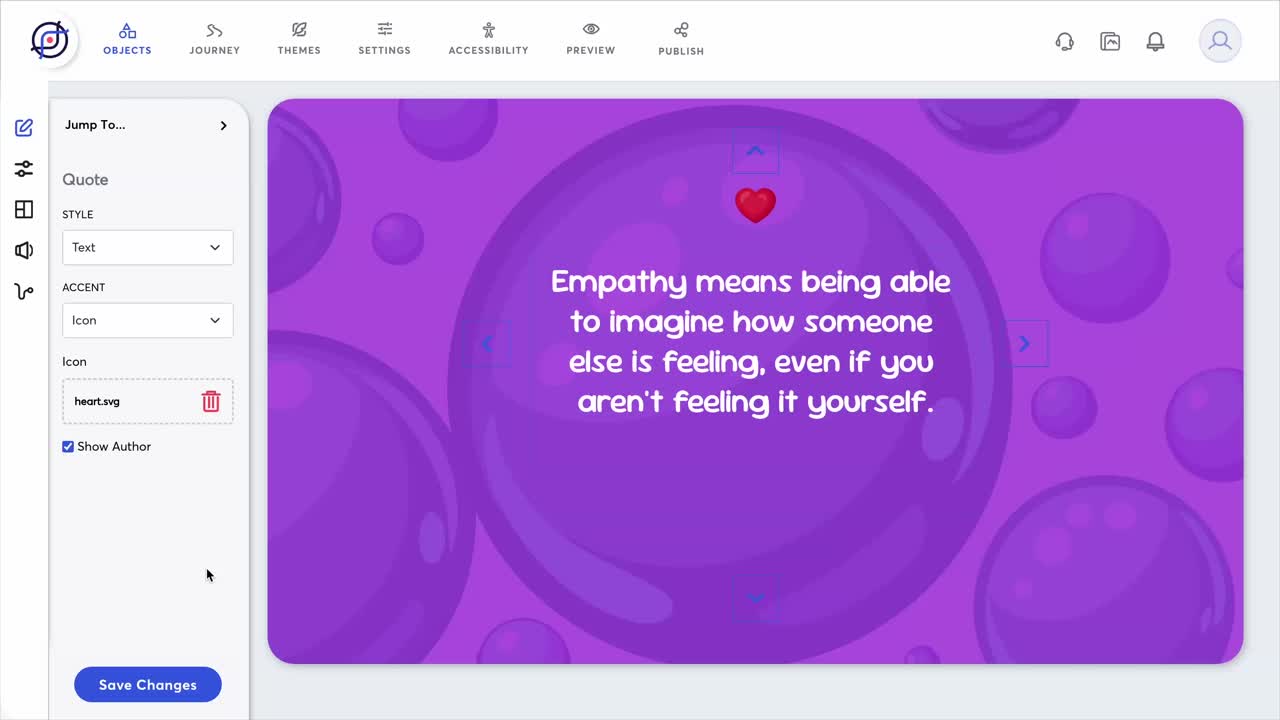 OBJECTS JOURNEY THEMES SETTINGS ACCESSIBILITY PREVIEW PUBLISH

Jump To...

Quote

STYLE

Text

ACCENT

Icon

Icon

heart.svg

Show Author

Save Changes

Empathy means being able to imagine how someone else is feeling, even if you aren't feeling it yourself.